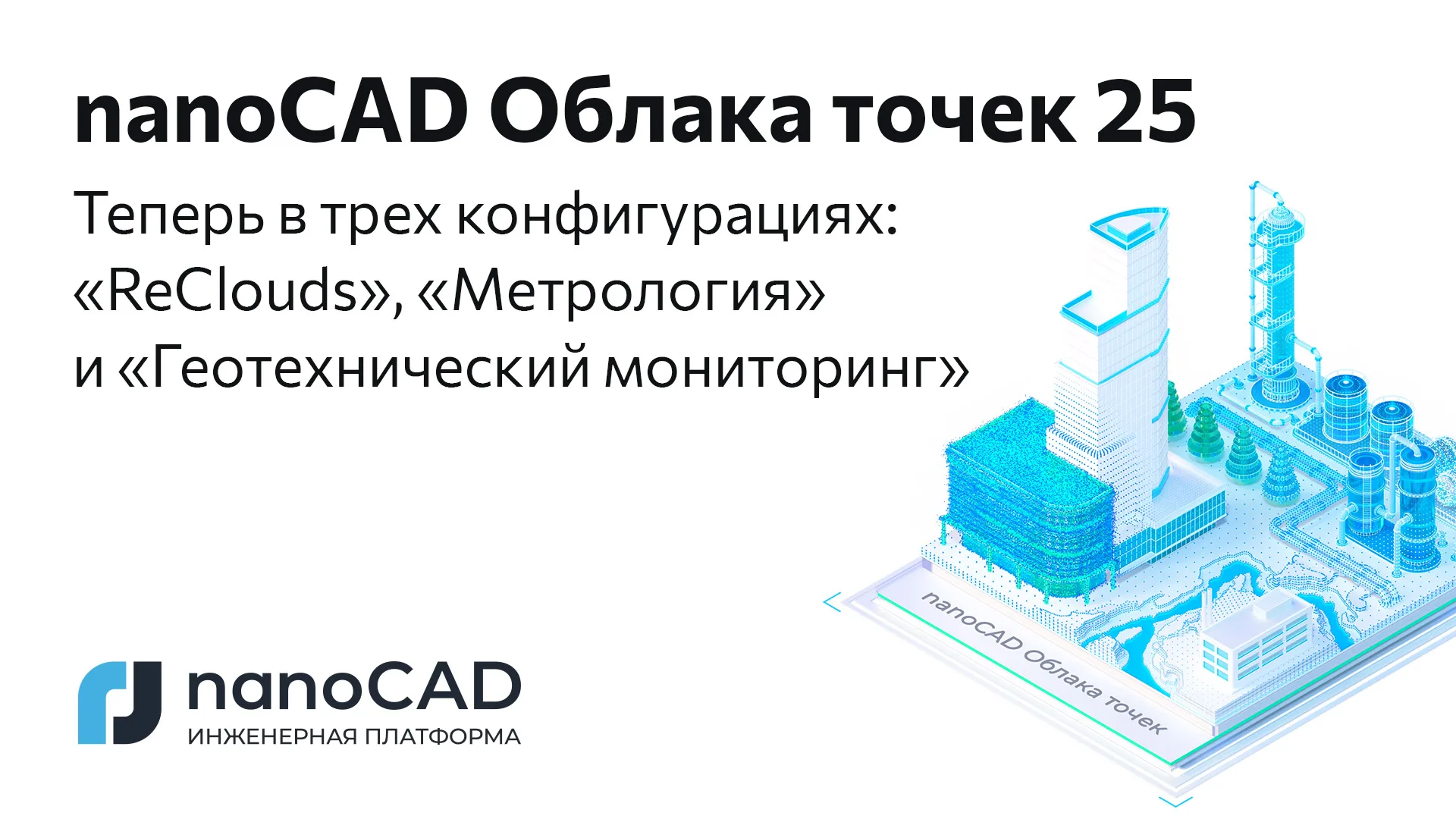 nanoCAD Облака точек 25

Теперь в трех конфигурациях: «ReClouds», «Метрология» и «Геотехнический мониторинг»

nanoCAD Облака точек

nanoCAD
ИНЖЕНЕРНАЯ ПЛАТФОРМА